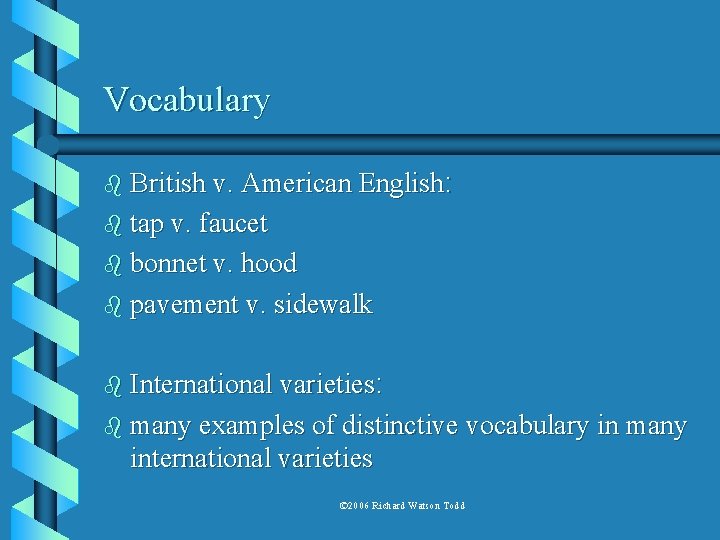 Vocabulary

British v. American English:

tap v. faucet

bonnet v. hood

pavement v. sidewalk

International varieties:

many examples of distinctive vocabulary in many international varieties

©2006 Richard Watson Todd